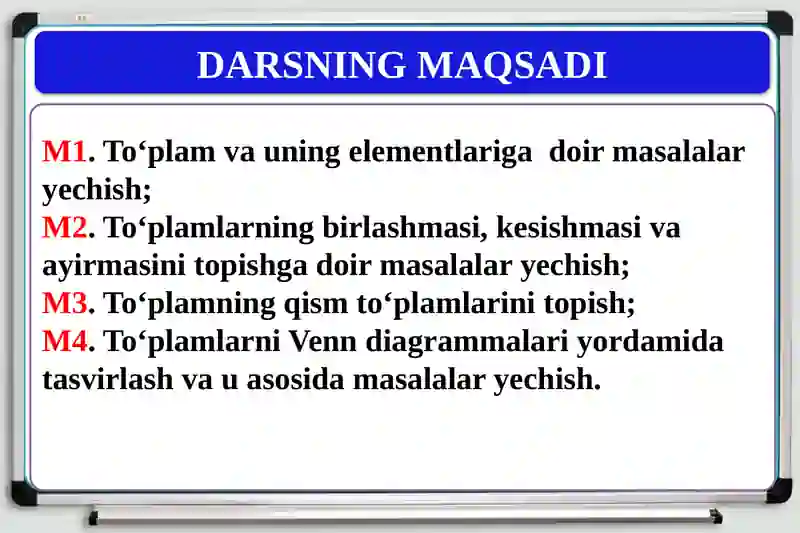 DARSNING MAQSADI

M1. To‘plam va uning elementlariga doir masalalar yechish;
M2. To‘plamlarning birlashmasi, kesishmasi va ayirmasini topishga doir masalalar yechish;
M3. To‘plamning qism to‘plamlarini topish;
M4. To‘plamlarni Venn diagrammalari yordamida tasvirlash va u asosida masalalar yechish.